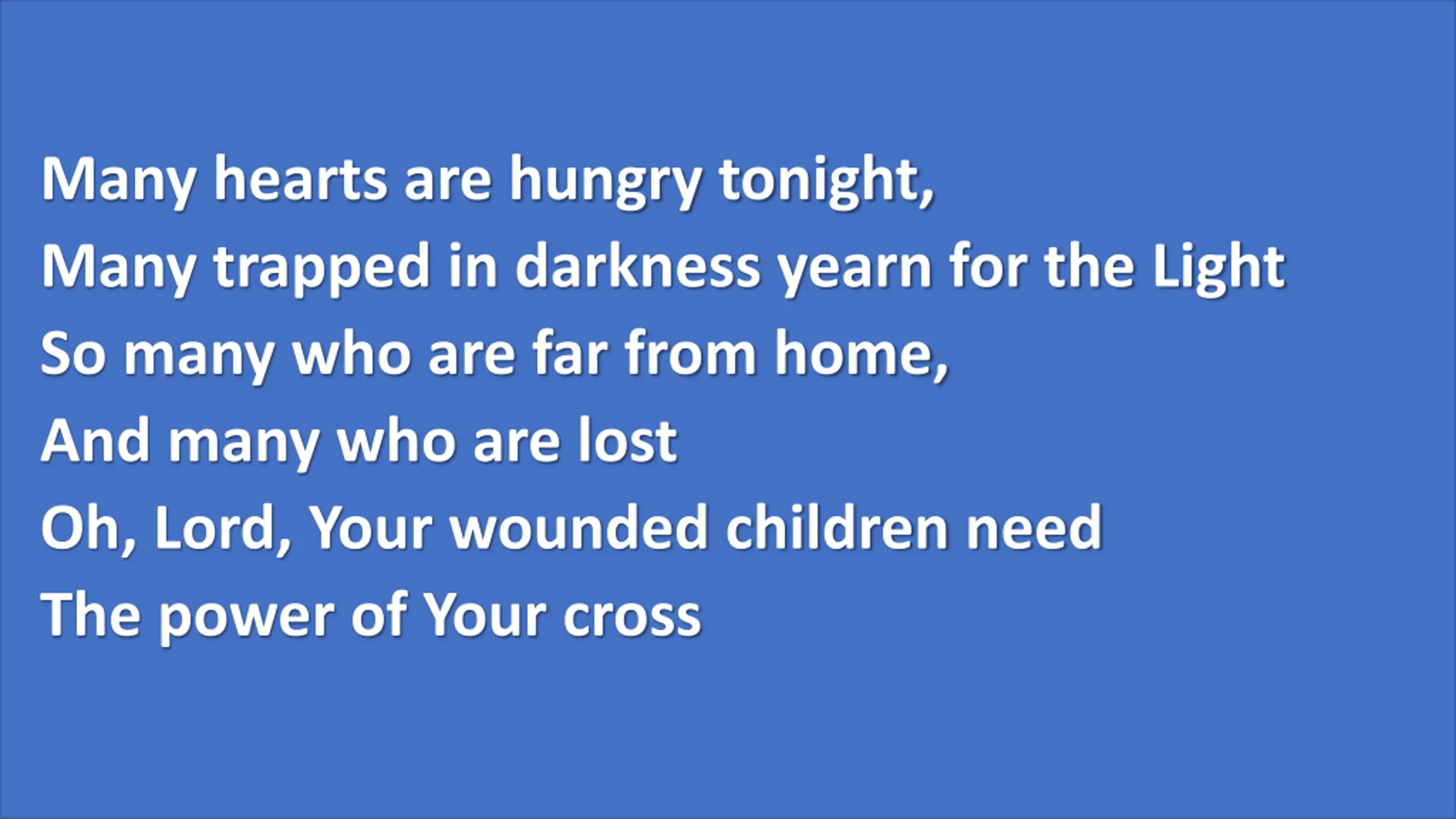 Many hearts are hungry tonight,
Many trapped in darkness yearn for the Light
So many who are far from home,
And many who are lost
Oh, Lord, Your wounded children need
The power of Your cross